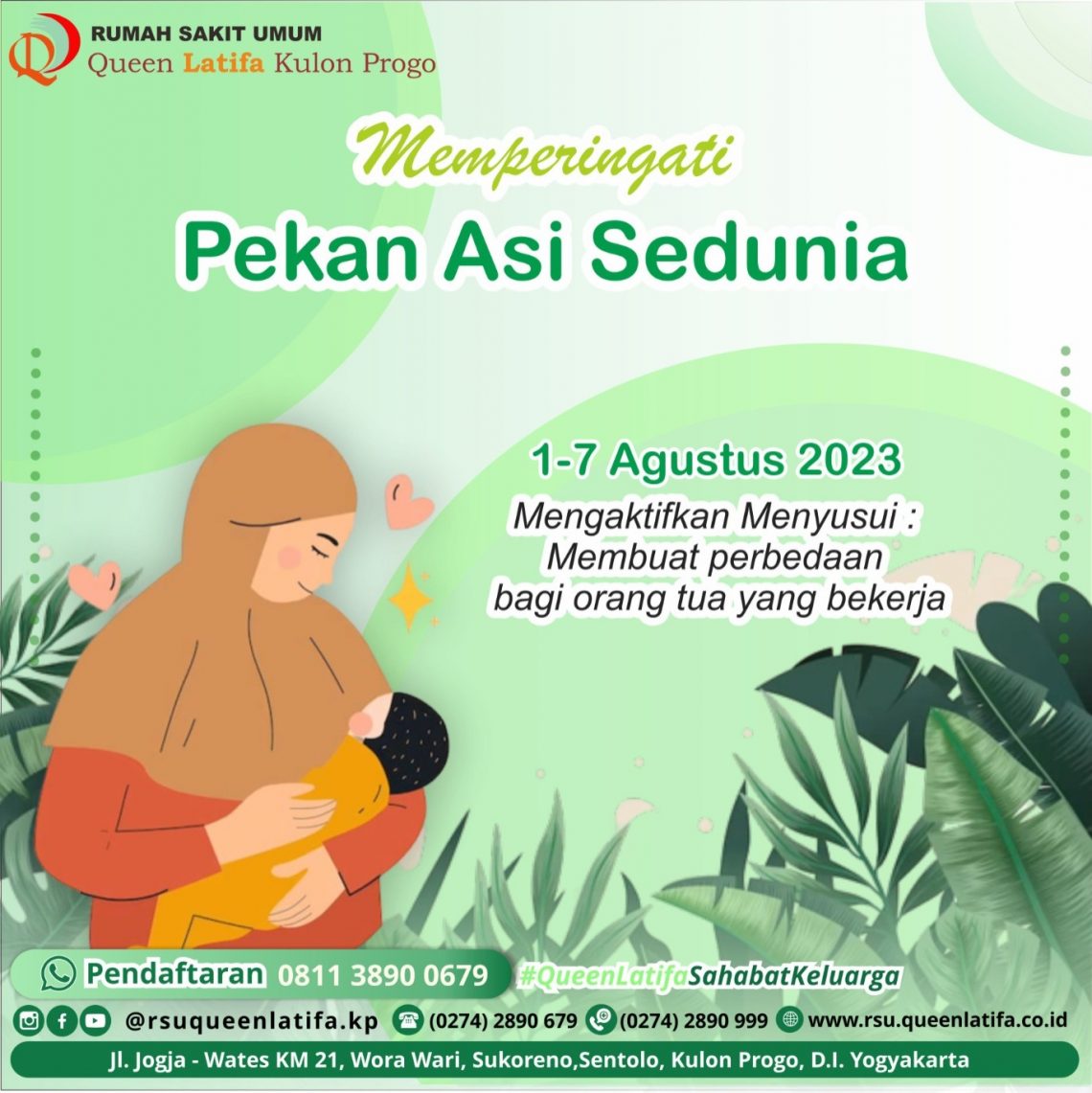 RUMAH SAKIT UMUM
Queen Latifa Kulon Progo

Memperingati
Pekan Asi Sedunia

1-7 Agustus 2023
Mengaktifkan Menyusui : Membuat perbedaan bagi orang tua yang bekerja

Pendaftaran 0811 3890 0679
#QueenLatifaSahabatKeluarga

@rsuqueenlatifa.kp (0274) 2890 679 (0274) 2890 999 www.rsu.queenlatifa.co.id

Jl. Jogja - Wates KM 21, Wora Wari, Sukoreno,Sentolo, Kulon Progo, D.I. Yogyakarta